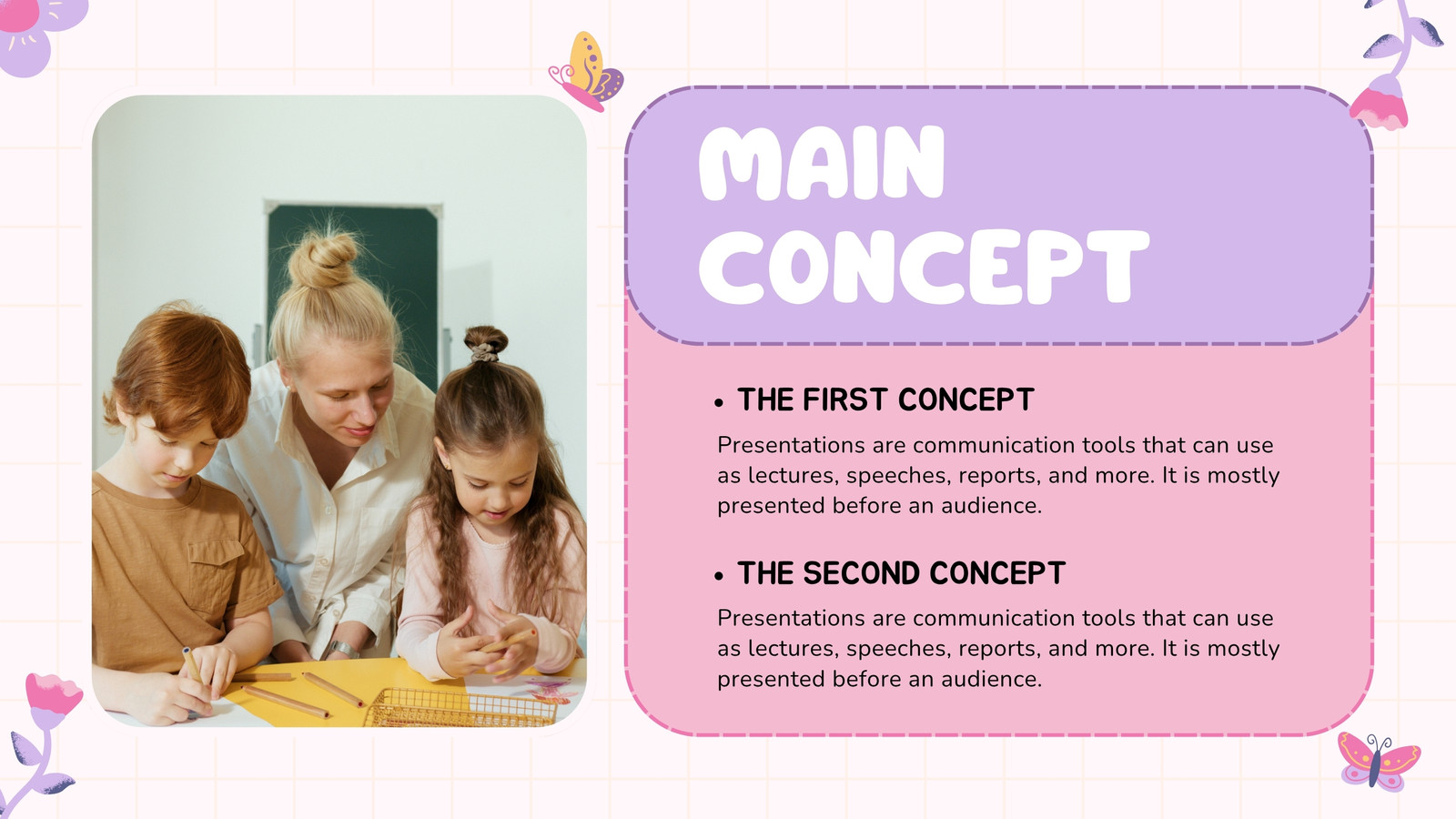 MAIN CONCEPT

• THE FIRST CONCEPT

Presentations are communication tools that can use as lectures, speeches, reports, and more. It is mostly presented before an audience.

• THE SECOND CONCEPT

Presentations are communication tools that can use as lectures, speeches, reports, and more. It is mostly presented before an audience.